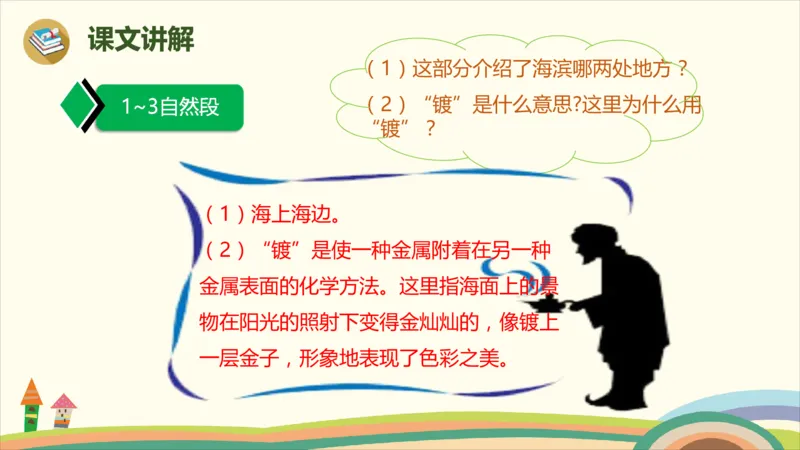 课文讲解

1~3自然段

（1）这部分介绍了海滨哪两处地方？

（2）“镀”是什么意思?这里为什么用“镀”？

（1）海上海边。

（2）“镀”是使一种金属附着在另一种金属表面的化学方法。这里指海面上的景物在阳光的照射下变得金灿灿的，像镀上一层金子，形象地表现了色彩之美。